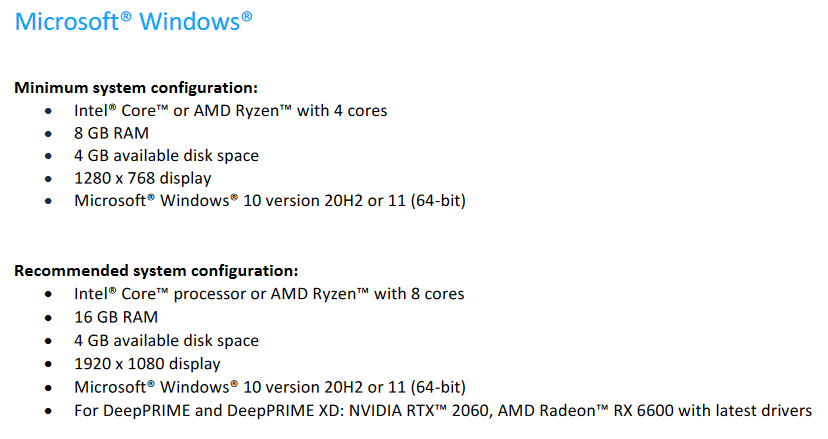 Microsoft® Windows®

**Minimum system configuration:**

- Intel® Core™ or AMD Ryzen™ with 4 cores
- 8 GB RAM
- 4 GB available disk space
- 1280 x 768 display
- Microsoft® Windows® 10 version 20H2 or 11 (64-bit)

**Recommended system configuration:**

- Intel® Core™ processor or AMD Ryzen™ with 8 cores
- 16 GB RAM
- 4 GB available disk space
- 1920 x 1080 display
- Microsoft® Windows® 10 version 20H2 or 11 (64-bit)
- For DeepPRIME and DeepPRIME XD: NVIDIA RTX™ 2060, AMD Radeon™ RX 6600 with latest drivers